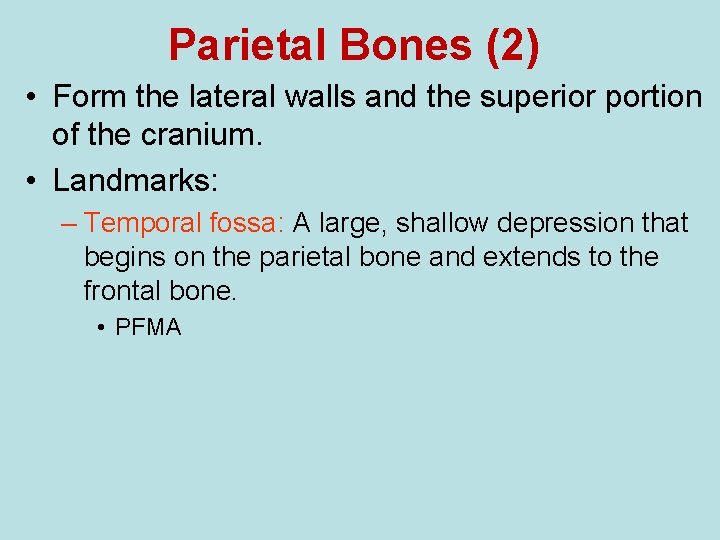 Parietal Bones (2)

• Form the lateral walls and the superior portion of the cranium.

• Landmarks:

– Temporal fossa: A large, shallow depression that begins on the parietal bone and extends to the frontal bone.

• PFMA